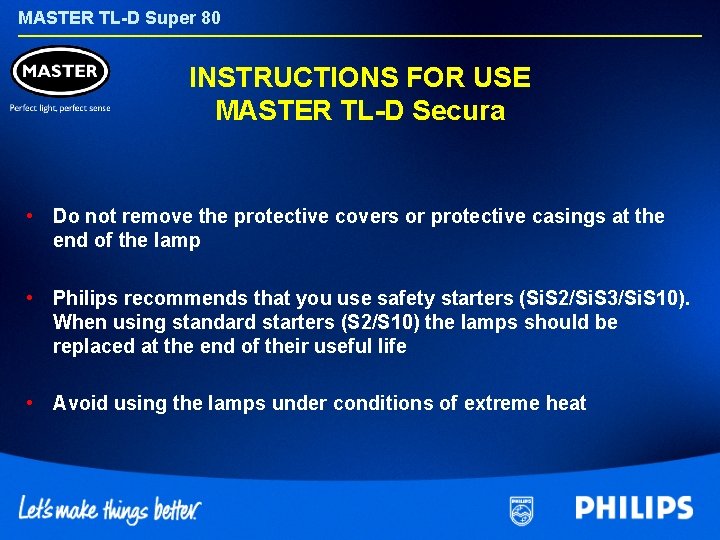 MASTER TL-D Super 80

MASTER

Perfect light, perfect sense

INSTRUCTIONS FOR USE
MASTER TL-D Secura

• Do not remove the protective covers or protective casings at the end of the lamp

• Philips recommends that you use safety starters (SiS2/SiS3/SiS10). When using standard starters (S2/S10) the lamps should be replaced at the end of their useful life

• Avoid using the lamps under conditions of extreme heat

Let's make things better.

PHILIPS

PHILIPS